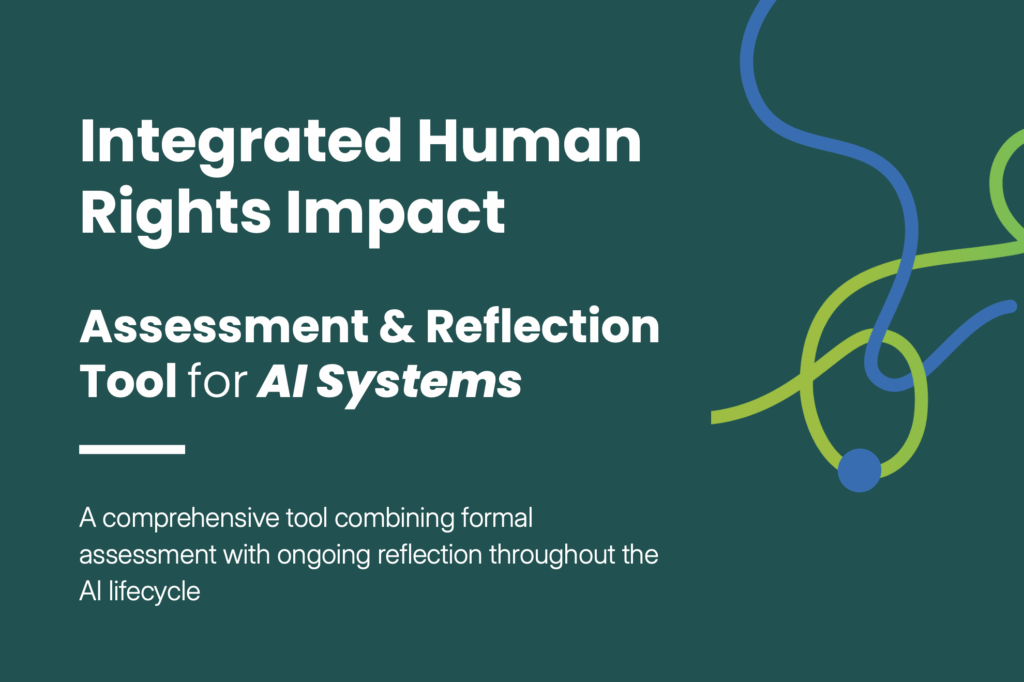 Integrated Human Rights Impact

Assessment & Reflection Tool for AI Systems

A comprehensive tool combining formal assessment with ongoing reflection throughout the AI lifecycle